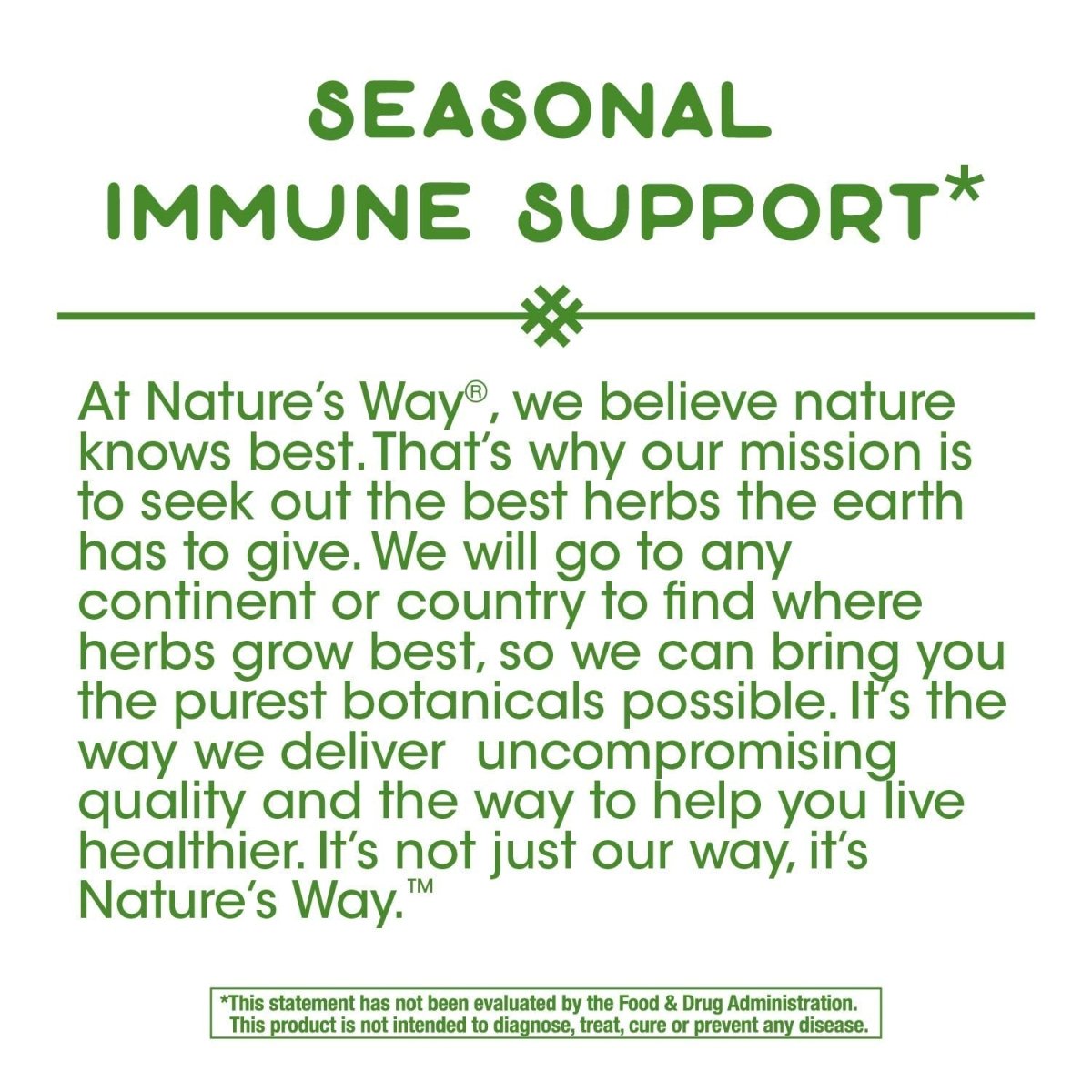 SEASONAL IMMUNE SUPPORT*

At Nature's Way®, we believe nature knows best. That's why our mission is to seek out the best herbs the earth has to give. We will go to any continent or country to find where herbs grow best, so we can bring you the purest botanicals possible. It's the way we deliver uncompromising quality and the way to help you live healthier. It's not just our way, it's Nature's Way.™

*This statement has not been evaluated by the Food & Drug Administration. This product is not intended to diagnose, treat, cure or prevent any disease.